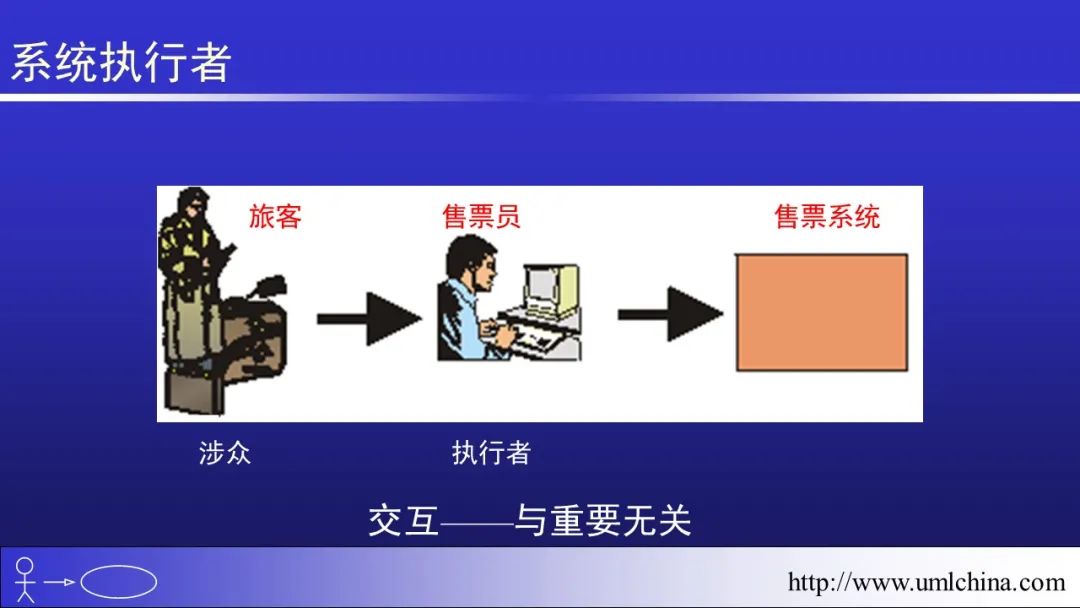 系统执行者

旅客

售票员

售票系统

涉众

执行者

交互——与重要无关

http://www.umlchina.com